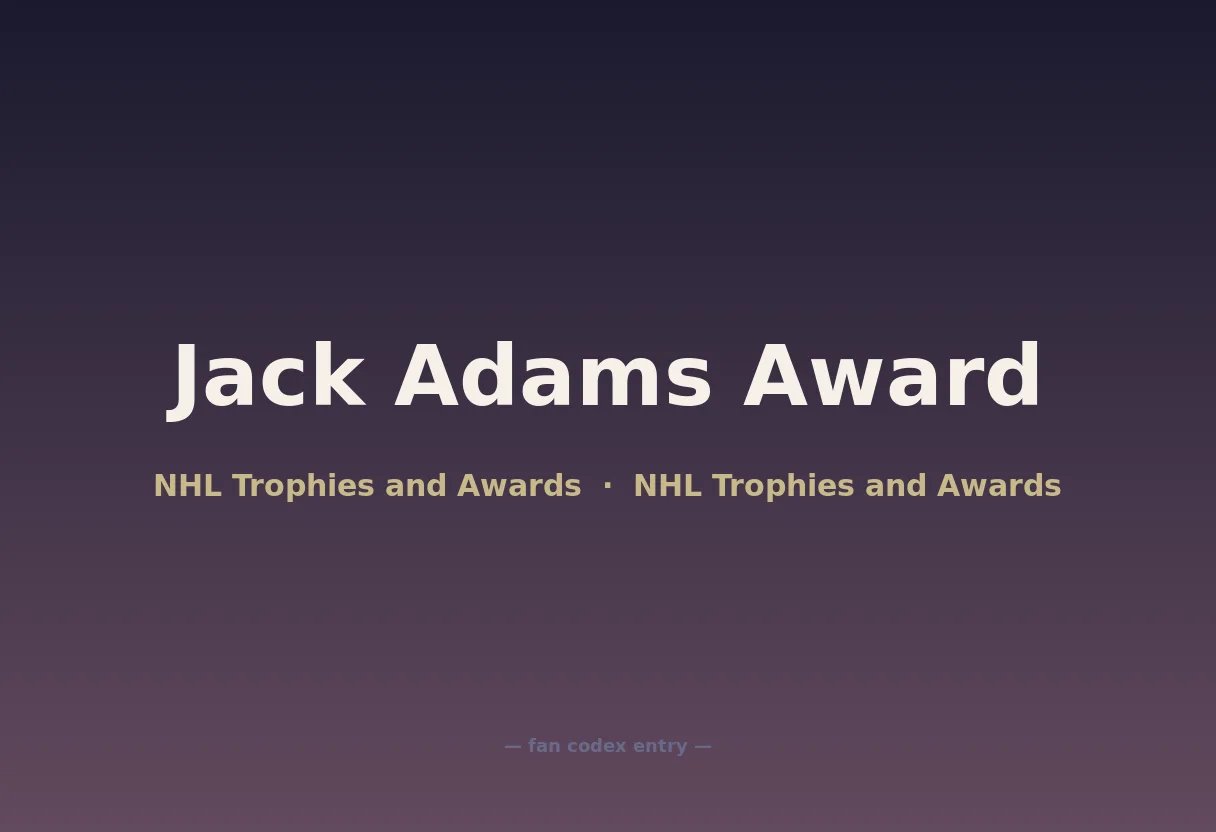 Jack Adams Award

NHL Trophies and Awards · NHL Trophies and Awards

— fan codex entry —